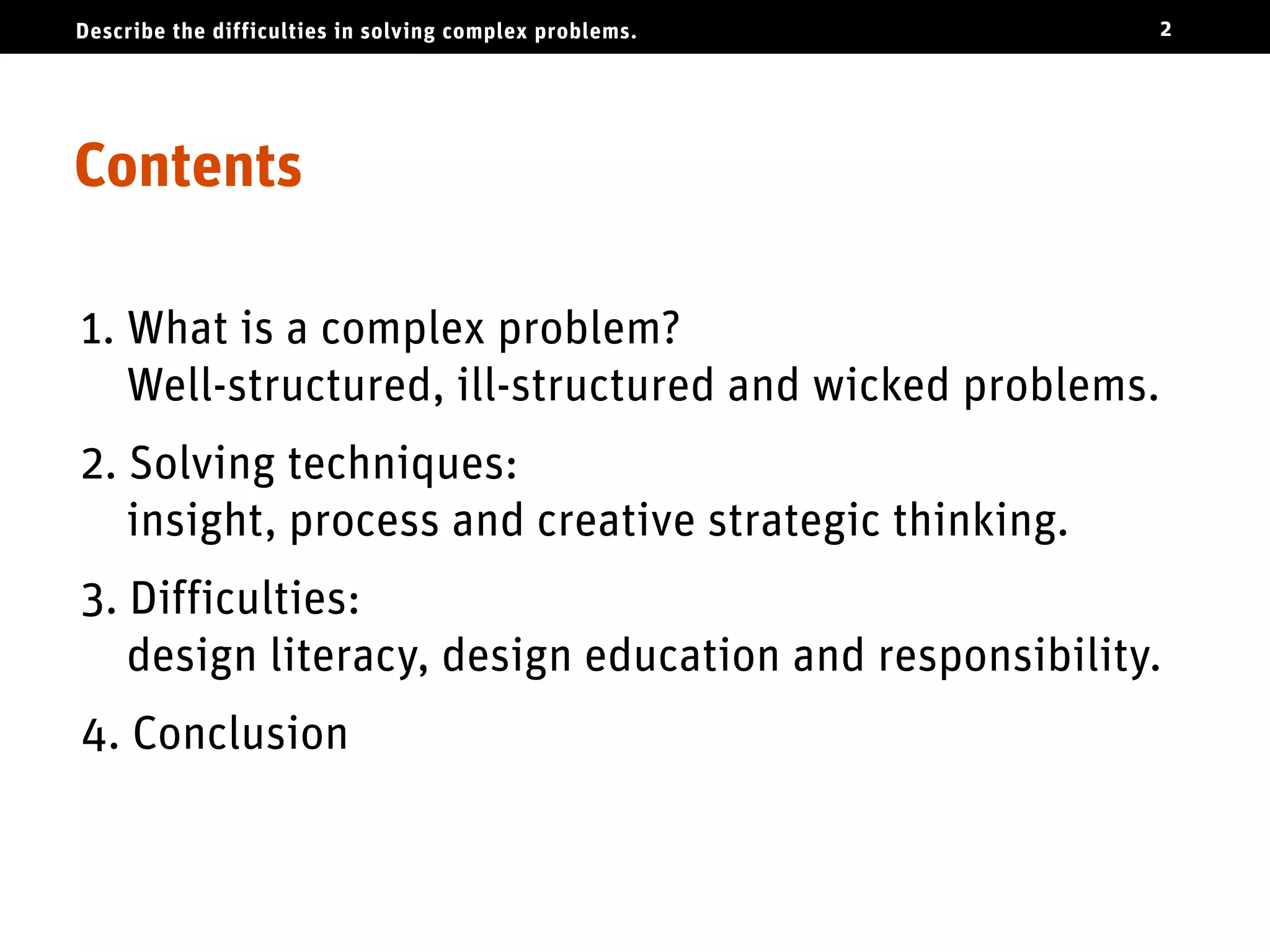 Describe the difficulties in solving complex problems. 2

Contents

1. What is a complex problem?
Well-structured, ill-structured and wicked problems.

2. Solving techniques:
insight, process and creative strategic thinking.

3. Difficulties:
design literacy, design education and responsibility.

4. Conclusion